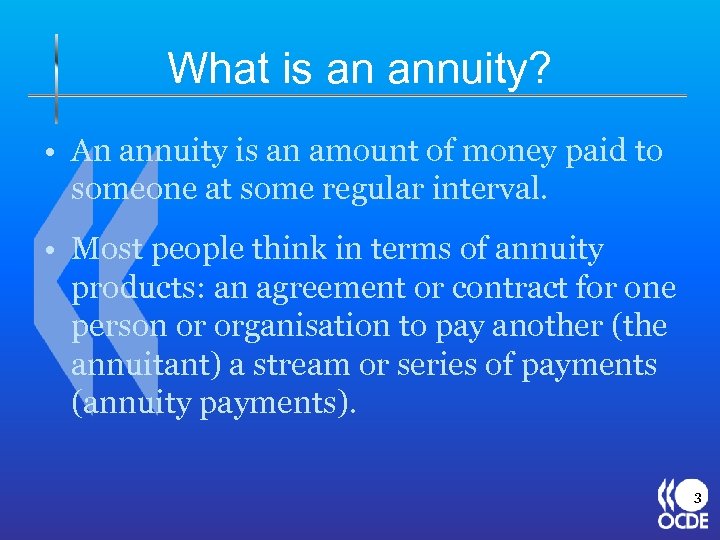 What is an annuity?

• An annuity is an amount of money paid to someone at some regular interval.

• Most people think in terms of annuity products: an agreement or contract for one person or organisation to pay another (the annuitant) a stream or series of payments (annuity payments).

3

OCDE